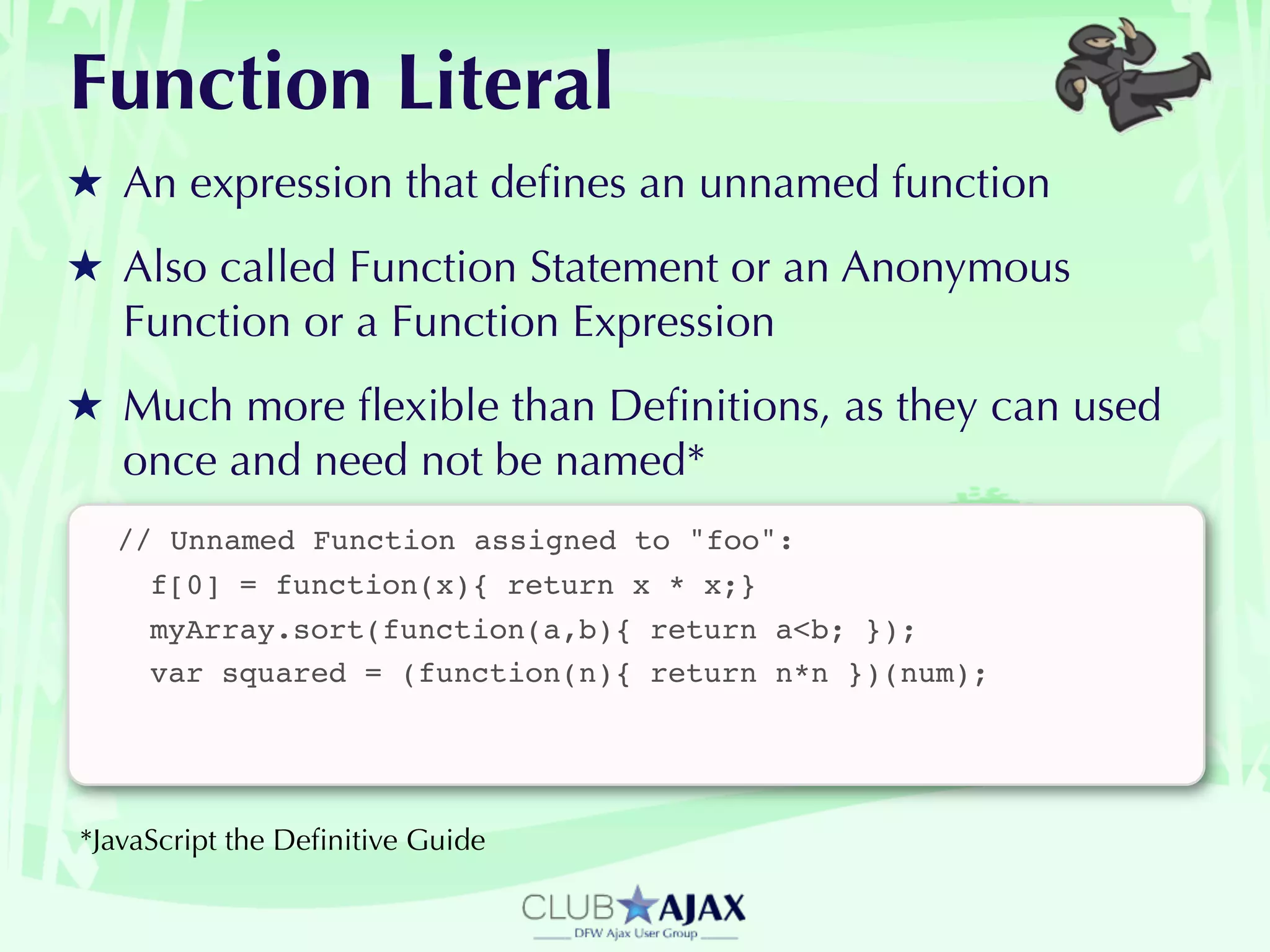 Function Literal

★ An expression that defines an unnamed function

★ Also called Function Statement or an Anonymous Function or a Function Expression

★ Much more flexible than Definitions, as they can used once and need not be named*

// Unnamed Function assigned to "foo":
f[0] = function(x){ return x * x;}
myArray.sort(function(a,b){ return a<b; });
var squared = (function(n){ return n*n })(num);

*JavaScript the Definitive Guide

CLUB AJAX
DFW Ajax User Group